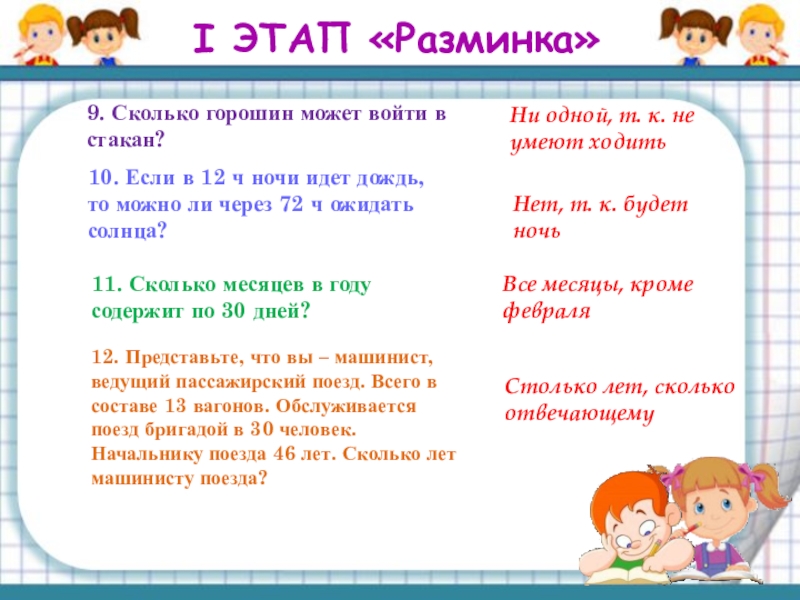 I ЭТАП «Разминка»

9. Сколько горошин может войти в стакан?

Ни одной, т. к. не умеют ходить

10. Если в 12 ч ночи идет дождь, то можно ли через 72 ч ожидать солнца?

Нет, т. к. будет ночь

11. Сколько месяцев в году содержит по 30 дней?

Все месяцы, кроме февраля

12. Представьте, что вы – машинист, ведущий пассажирский поезд. Всего в составе 13 вагонов. Обслуживается поезд бригадой в 30 человек. Начальнику поезда 46 лет. Сколько лет машинисту поезда?

Столько лет, сколько отвечающему